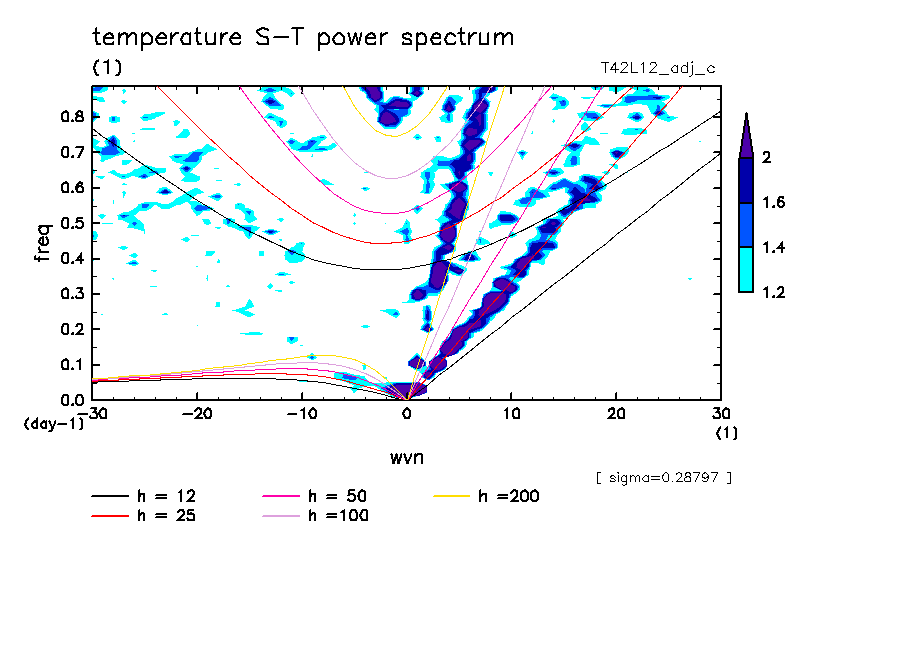 temperature S-T power spectrum

(1)

T42L12_adj_c

freq

0.8
0.7
0.6
0.5
0.4
0.3
0.2
0.1
0.0

(day-1)

-30
-20
-10
0
10
20
30

(1)

wvn

2
1.6
1.4
1.2

[ sigma=0.28797 ]

h = 12
h = 25
h = 50
h =100
h =200